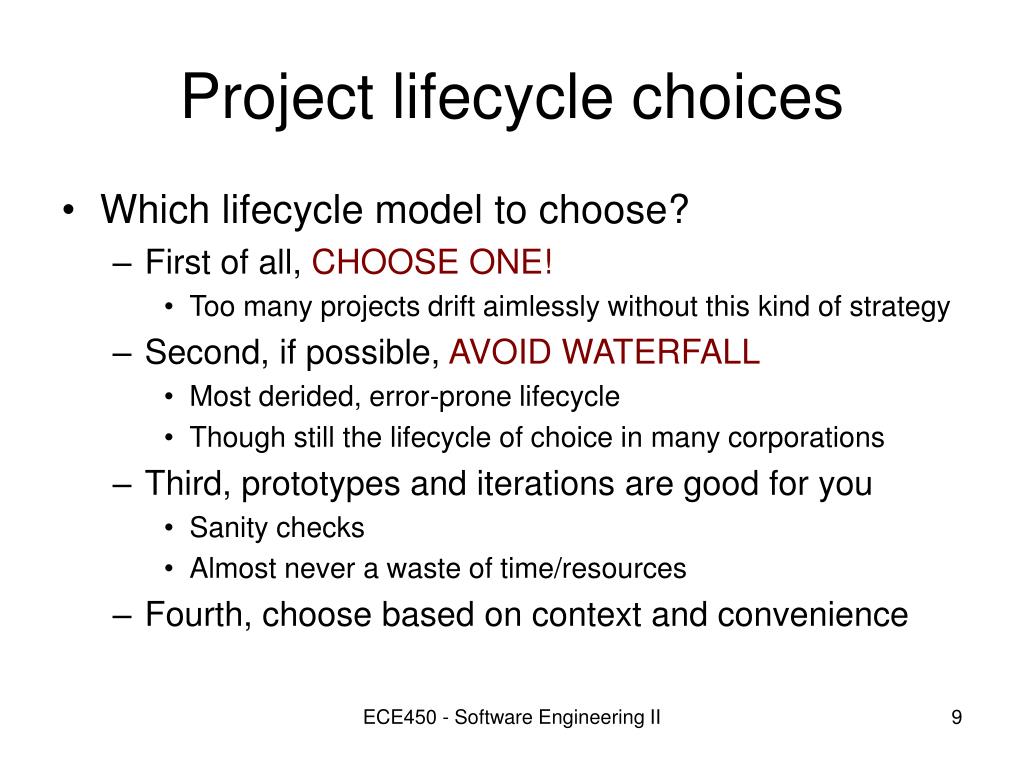 Project lifecycle choices

• Which lifecycle model to choose?
– First of all, CHOOSE ONE!
• Too many projects drift aimlessly without this kind of strategy
– Second, if possible, AVOID WATERFALL
• Most derided, error-prone lifecycle
• Though still the lifecycle of choice in many corporations
– Third, prototypes and iterations are good for you
• Sanity checks
• Almost never a waste of time/resources
– Fourth, choose based on context and convenience

ECE450 - Software Engineering II

9